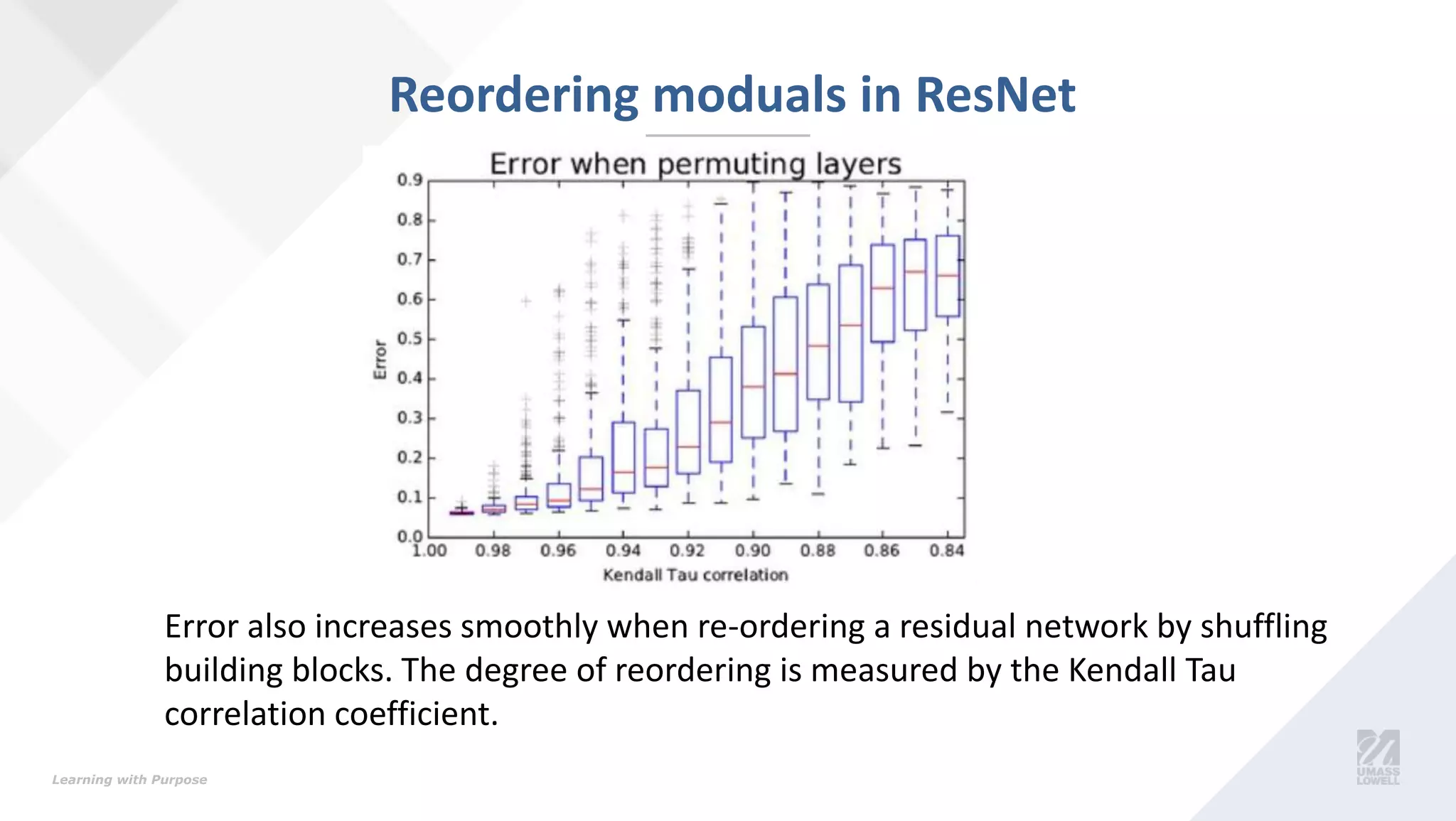 Reordering moduals in ResNet

Error when permuting layers

0.9
0.8
0.7
0.6
0.5
0.4
0.3
0.2
0.1
0.0

Error

1.00 0.98 0.96 0.94 0.92 0.90 0.88 0.86 0.84

Kendall Tau correlation

Error also increases smoothly when re-ordering a residual network by shuffling building blocks. The degree of reordering is measured by the Kendall Tau correlation coefficient.

Learning with Purpose

UMASS LOWELL